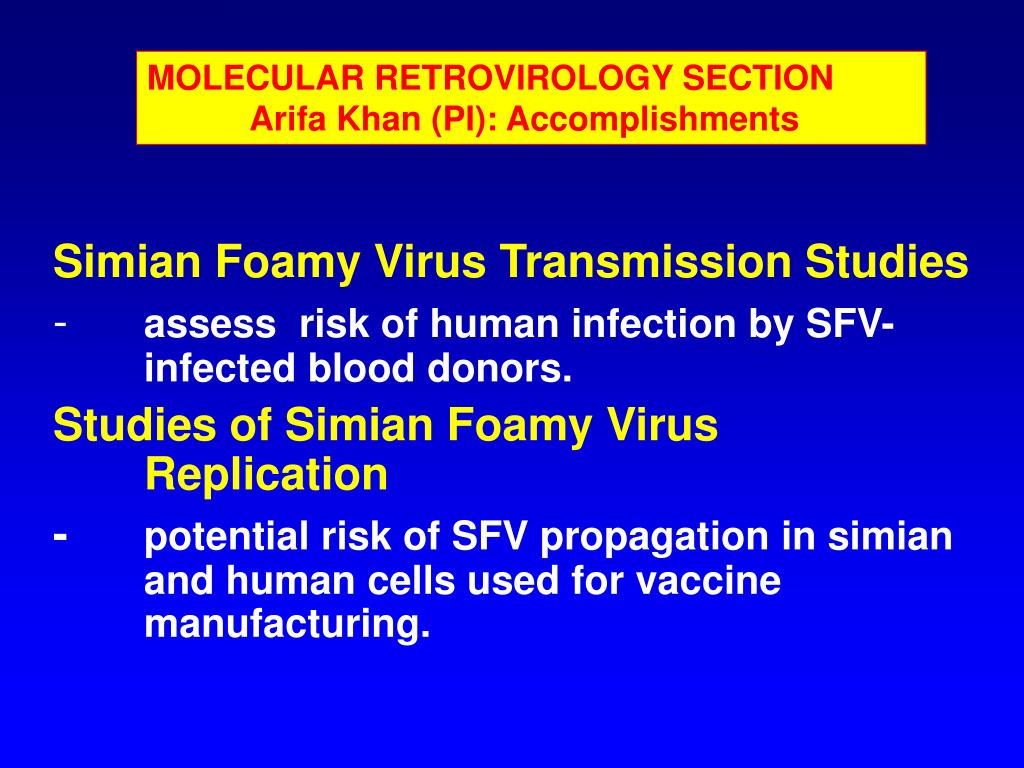 MOLECULAR RETROVIROLOGY SECTION
Arifa Khan (PI): Accomplishments

Simian Foamy Virus Transmission Studies
- assess risk of human infection by SFV-infected blood donors.

Studies of Simian Foamy Virus Replication
- potential risk of SFV propagation in simian and human cells used for vaccine manufacturing.